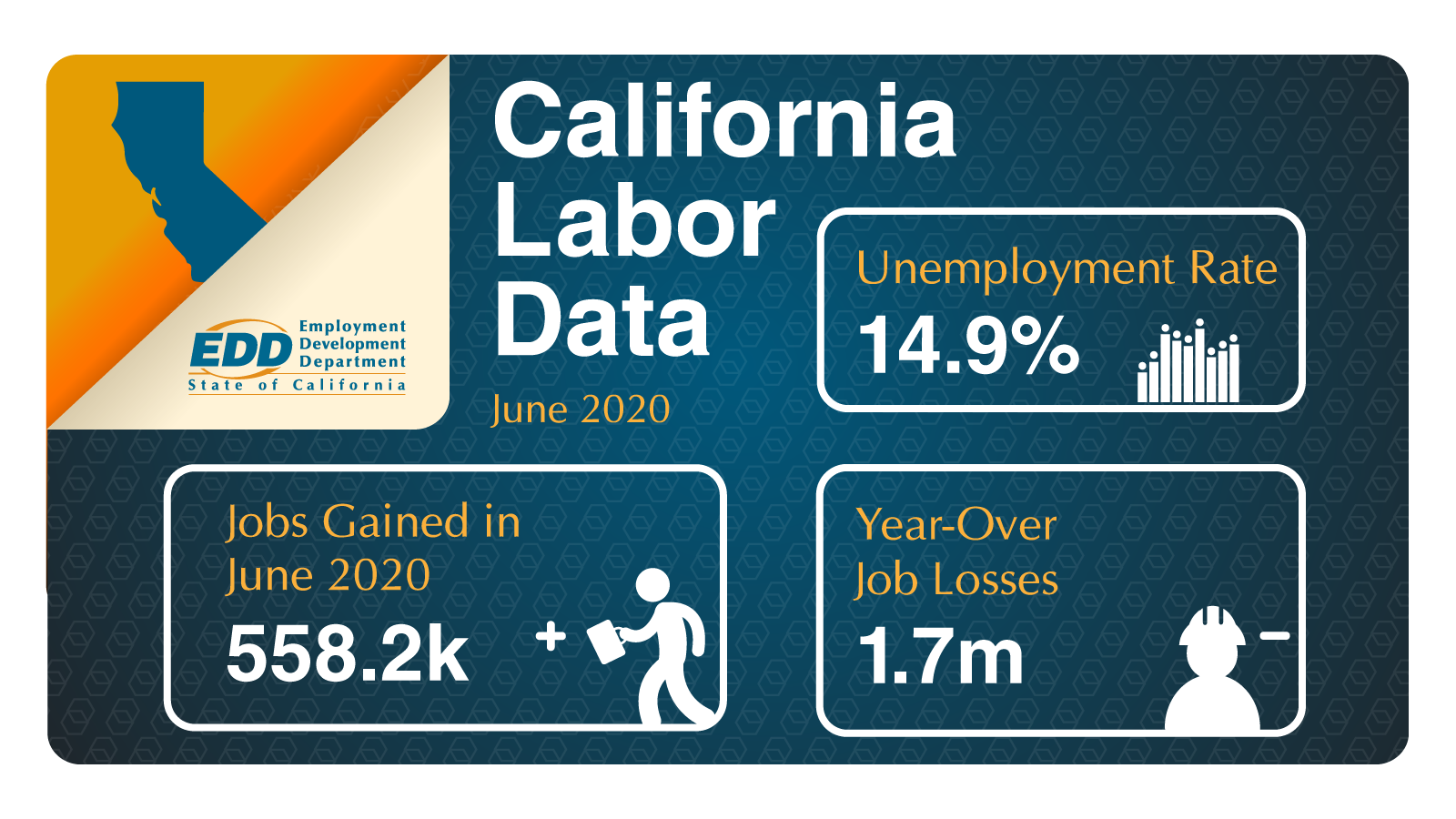 EDD Employment Development Department
State of California

California Labor Data

June 2020

Unemployment Rate
14.9%

Jobs Gained in June 2020
558.2k
+

Year-Over Job Losses
1.7m
−